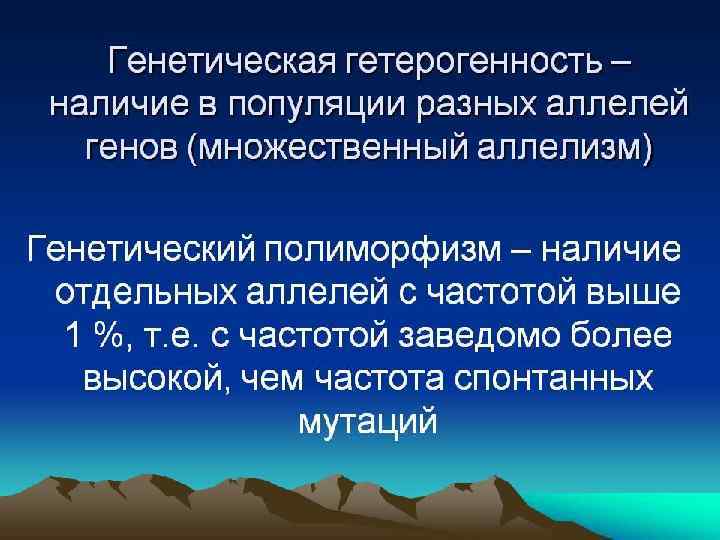 Генетическая гетерогенность – наличие в популяции разных аллелей генов (множественный аллелизм)

Генетический полиморфизм – наличие отдельных аллелей с частотой выше 1 %, т.е. с частотой заведомо более высокой, чем частота спонтанных мутаций